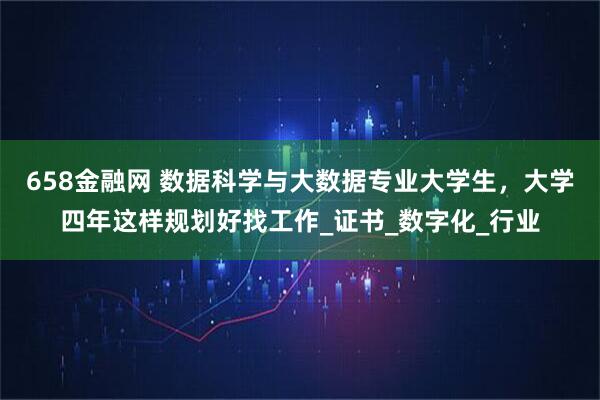 658金融网 数据科学与大数据专业大学生，大学四年这样规划好找工作_证书_数字化_行业